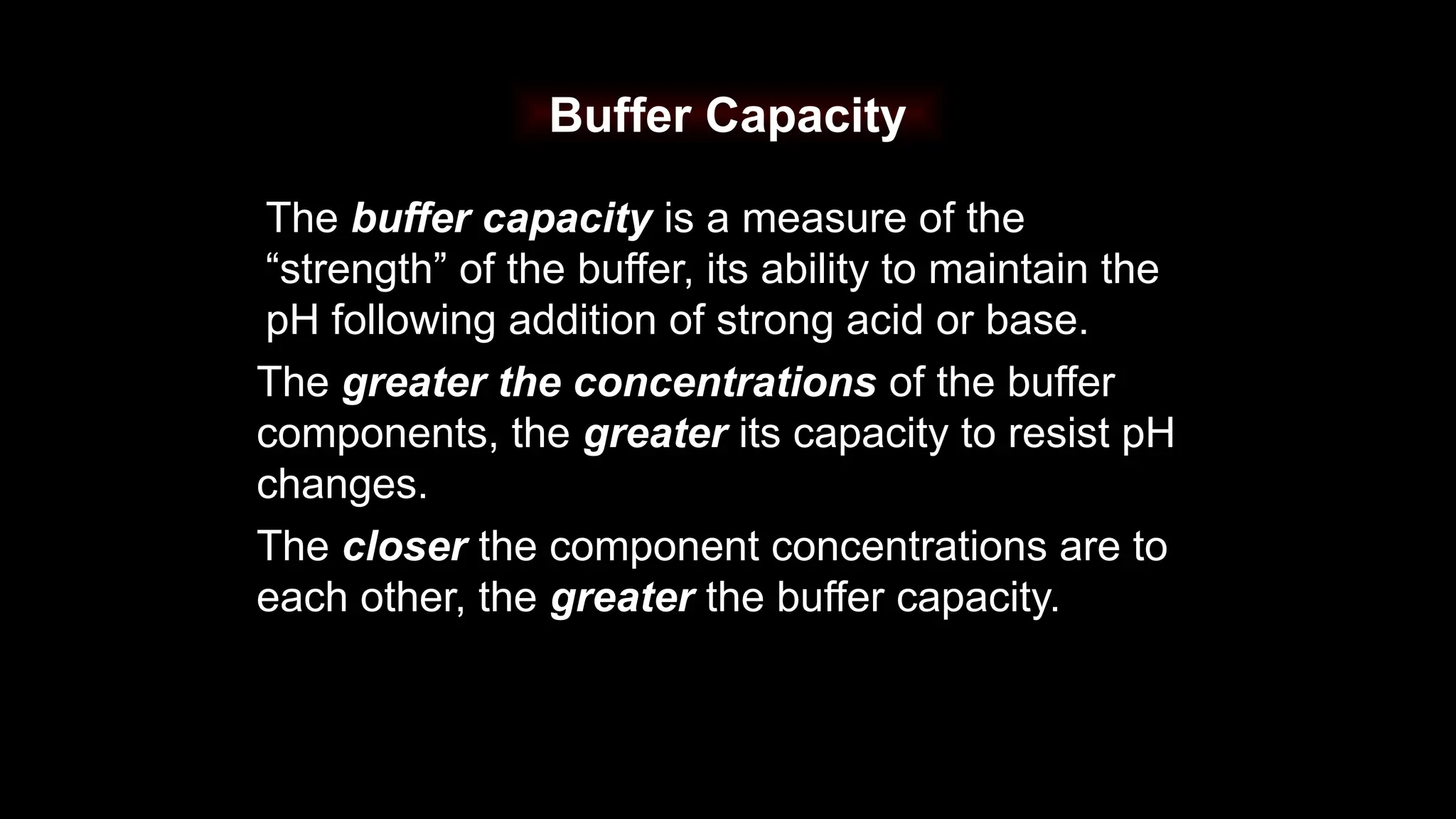 Buffer Capacity

The buffer capacity is a measure of the “strength” of the buffer, its ability to maintain the pH following addition of strong acid or base.

The greater the concentrations of the buffer components, the greater its capacity to resist pH changes.

The closer the component concentrations are to each other, the greater the buffer capacity.